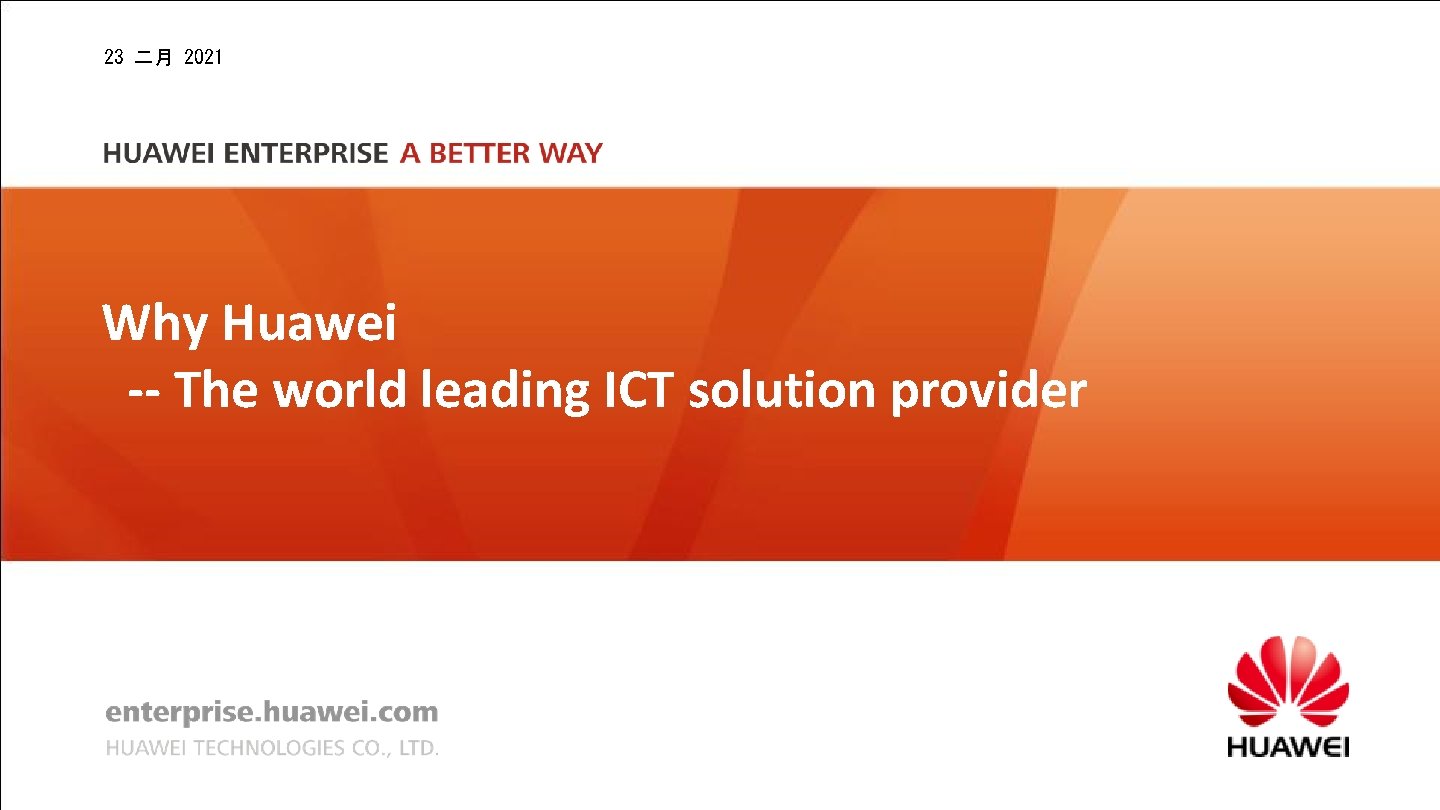 23 二月 2021

HUAWEI ENTERPRISE A BETTER WAY

Why Huawei
-- The world leading ICT solution provider

enterprise.huawei.com
HUAWEI TECHNOLOGIES CO., LTD.

HUAWEI